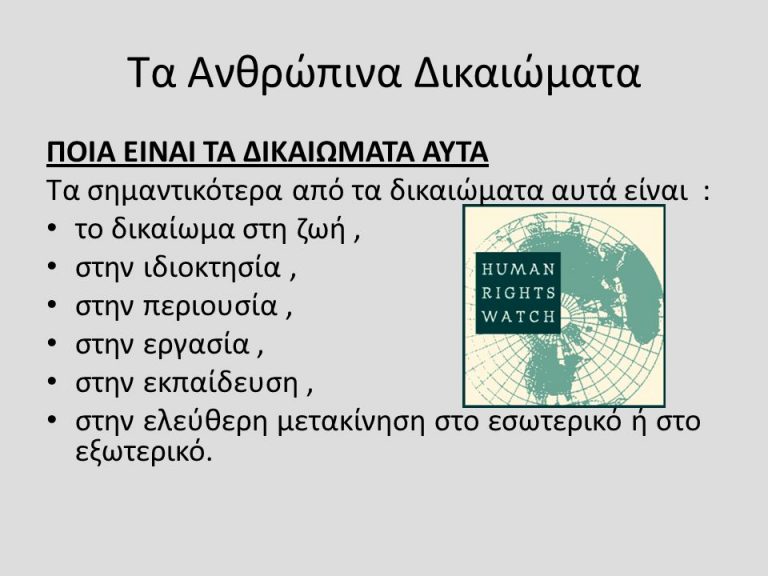 Τα Ανθρώπινα Δικαιώματα

ΠΟΙΑ ΕΙΝΑΙ ΤΑ ΔΙΚΑΙΩΜΑΤΑ ΑΥΤΑ

Τα σημαντικότερα από τα δικαιώματα αυτά είναι :

• το δικαίωμα στη ζωή ,
• στην ιδιοκτησία ,
• στην περιουσία ,
• στην εργασία ,
• στην εκπαίδευση ,
• στην ελεύθερη μετακίνηση στο εσωτερικό ή στο εξωτερικό.

HUMAN RIGHTS WATCH